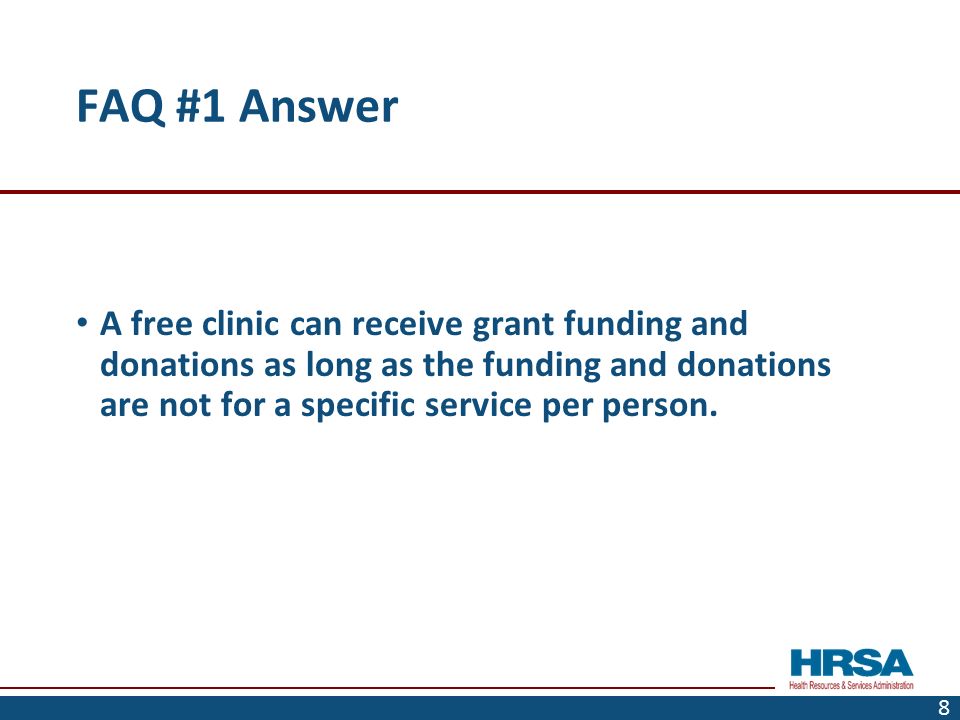 FAQ #1 Answer

• A free clinic can receive grant funding and donations as long as the funding and donations are not for a specific service per person.

HRSA
Health Resources & Services Administration

8